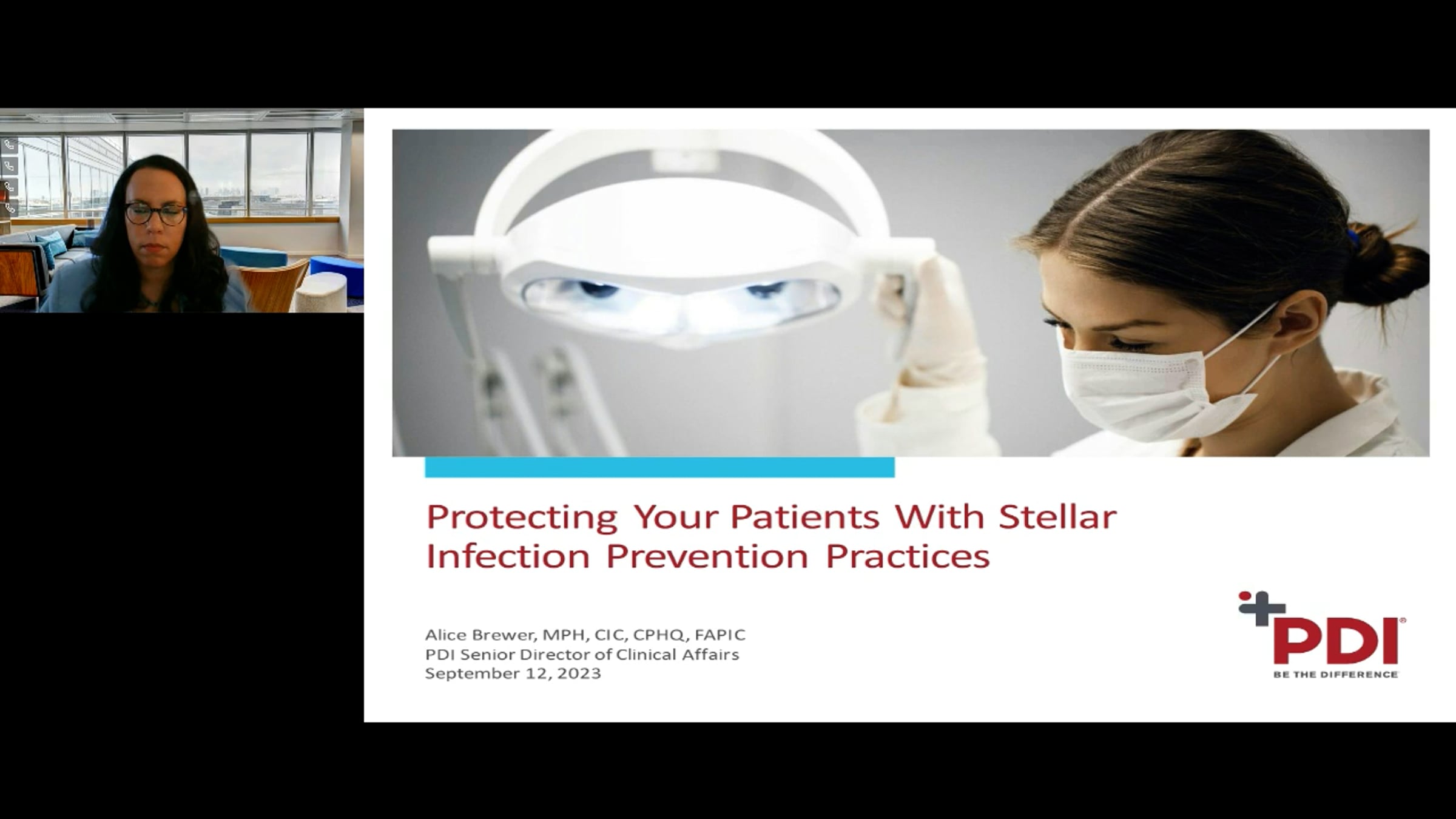 Protecting Your Patients With Stellar Infection Prevention Practices

Alice Brewer, MPH, CIC, CPHQ, FAPIC
PDI Senior Director of Clinical Affairs
September 12, 2023

PDI
BE THE DIFFERENCE